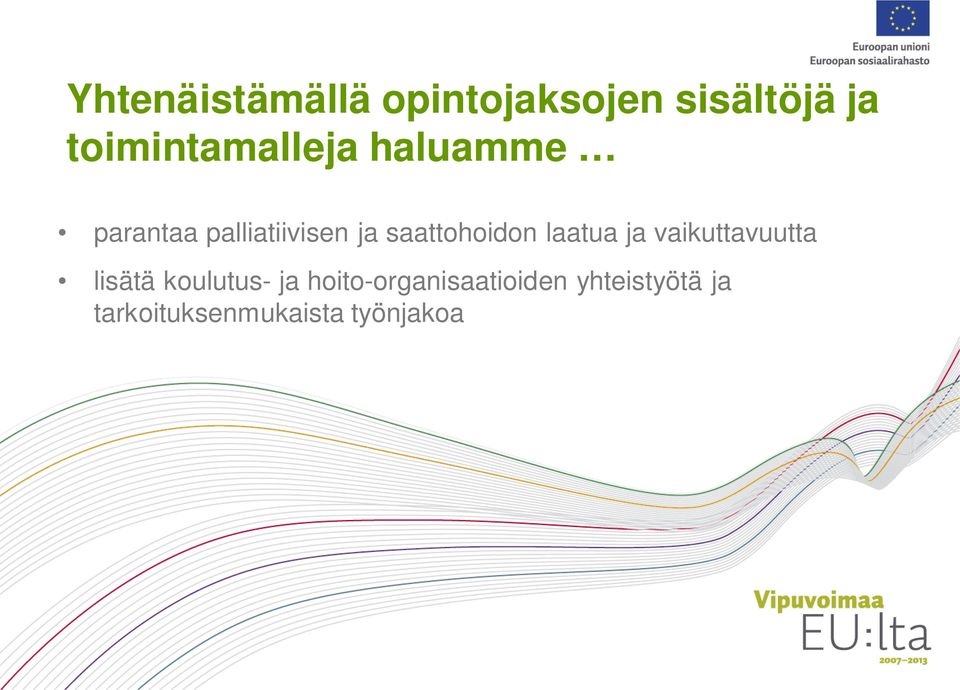 Euroopan unioni
Euroopan sosiaalirahasto

Yhtenäistämällä opintojaksojen sisältöjä ja toimintamalleja haluamme …

• parantaa palliatiivisen ja saattohoidon laatua ja vaikuttavuutta
• lisätä koulutus- ja hoito-organisaatioiden yhteistyötä ja tarkoituksenmukaista työnjakoa

Vipuvoimaa
EU:lta
2007–2013